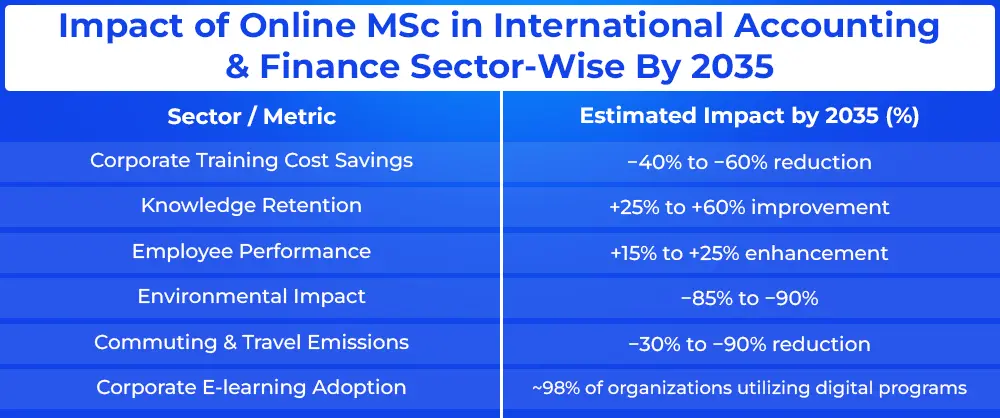 Impact of Online MSc in International Accounting & Finance Sector-Wise By 2035

| Sector / Metric | Estimated Impact by 2035 (%) |
|---|---|
| Corporate Training Cost Savings | −40% to −60% reduction |
| Knowledge Retention | +25% to +60% improvement |
| Employee Performance | +15% to +25% enhancement |
| Environmental Impact | −85% to −90% |
| Commuting & Travel Emissions | −30% to −90% reduction |
| Corporate E-learning Adoption | ~98% of organizations utilizing digital programs |